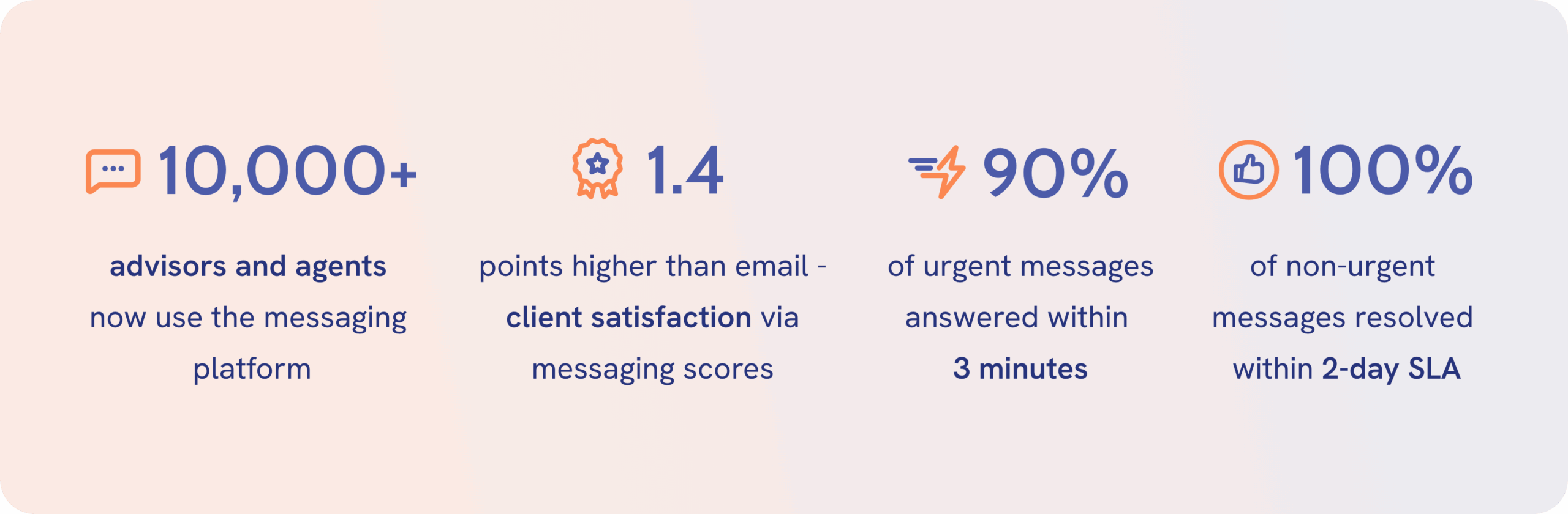 10,000+

advisors and agents now use the messaging platform

1.4

points higher than email - client satisfaction via messaging scores

90%

of urgent messages answered within 3 minutes

100%

of non-urgent messages resolved within 2-day SLA